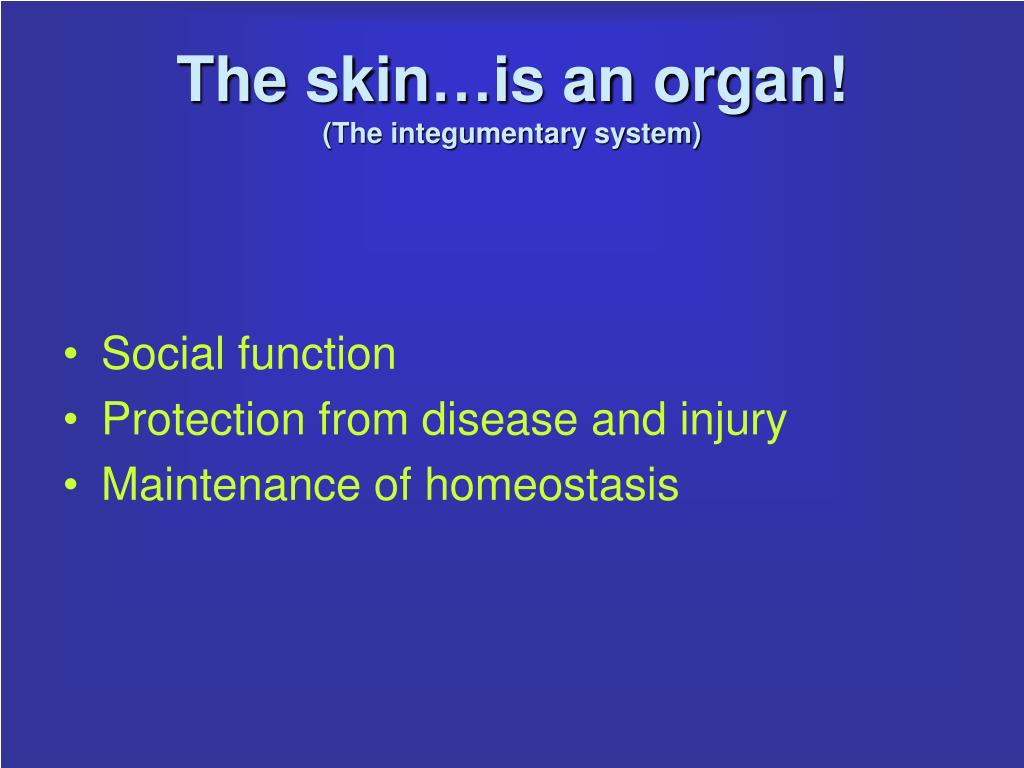 The skin…is an organ!
(The integumentary system)

• Social function
• Protection from disease and injury
• Maintenance of homeostasis